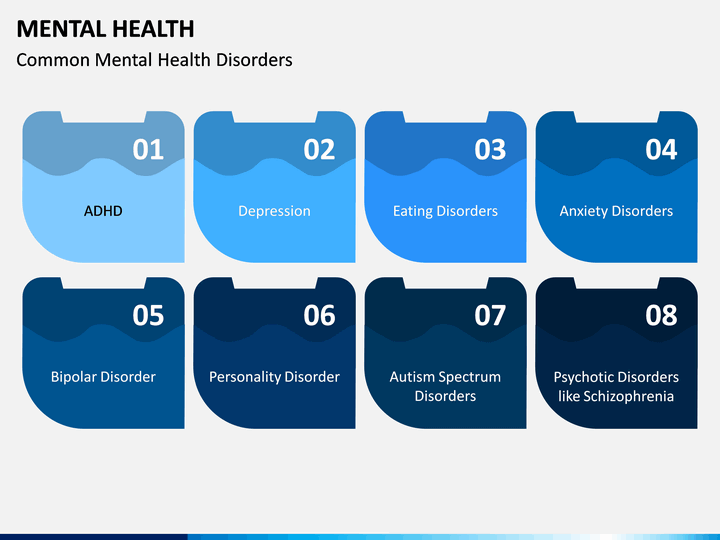 MENTAL HEALTH

Common Mental Health Disorders

01

ADHD

02

Depression

03

Eating Disorders

04

Anxiety Disorders

05

Bipolar Disorder

06

Personality Disorder

07

Autism Spectrum Disorders

08

Psychotic Disorders like Schizophrenia